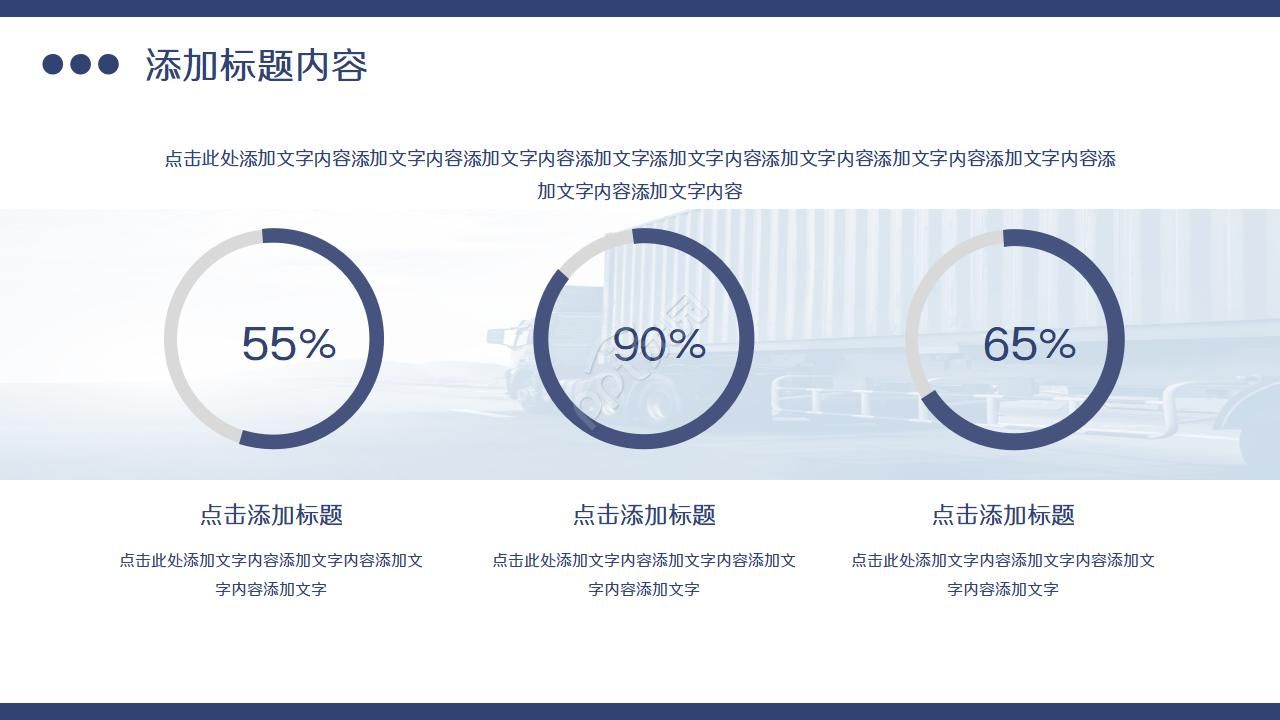 添加标题内容

点击此处添加文字内容添加文字内容添加文字内容添加文字添加文字内容添加文字内容添加文字内容添加文字内容添加文字内容添加文字内容

55%

90%

65%

点击添加标题

点击此处添加文字内容添加文字内容添加文字内容添加文字

点击添加标题

点击此处添加文字内容添加文字内容添加文字内容添加文字

点击添加标题

点击此处添加文字内容添加文字内容添加文字内容添加文字